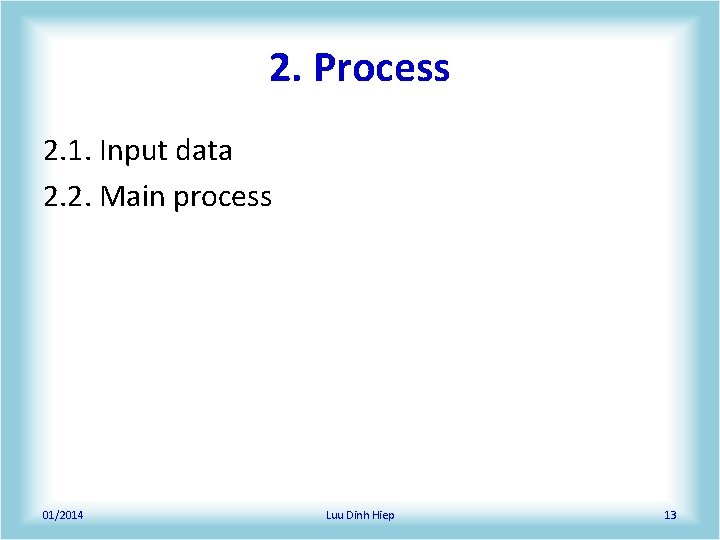 2. Process

2.1. Input data

2.2. Main process

01/2014

Luu Dinh Hiep

13